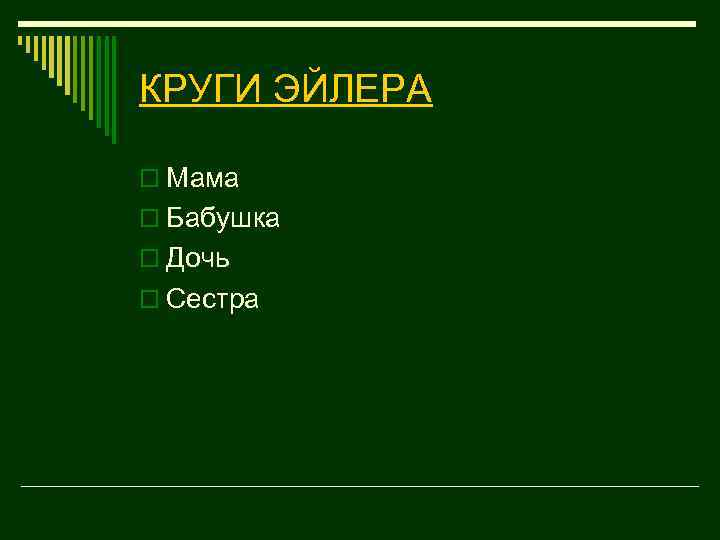 КРУГИ ЭЙЛЕРА

Мама
Бабушка
Дочь
Сестра